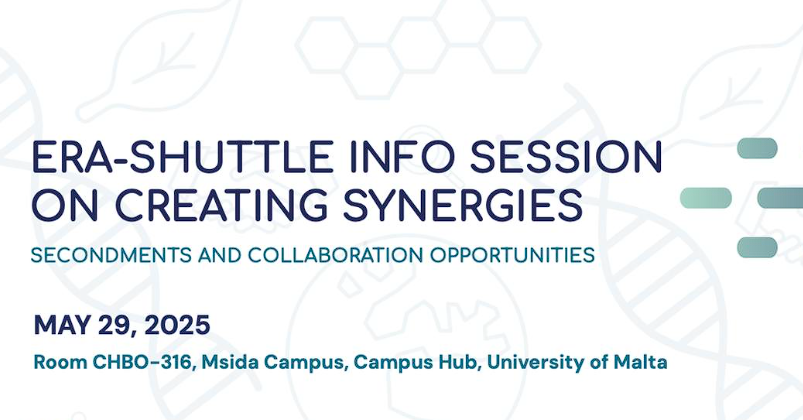 ERA-SHUTTLE INFO SESSION ON CREATING SYNERGIES

SECONDMENTS AND COLLABORATION OPPORTUNITIES

MAY 29, 2025

Room CHBO-316, Msida Campus, Campus Hub, University of Malta